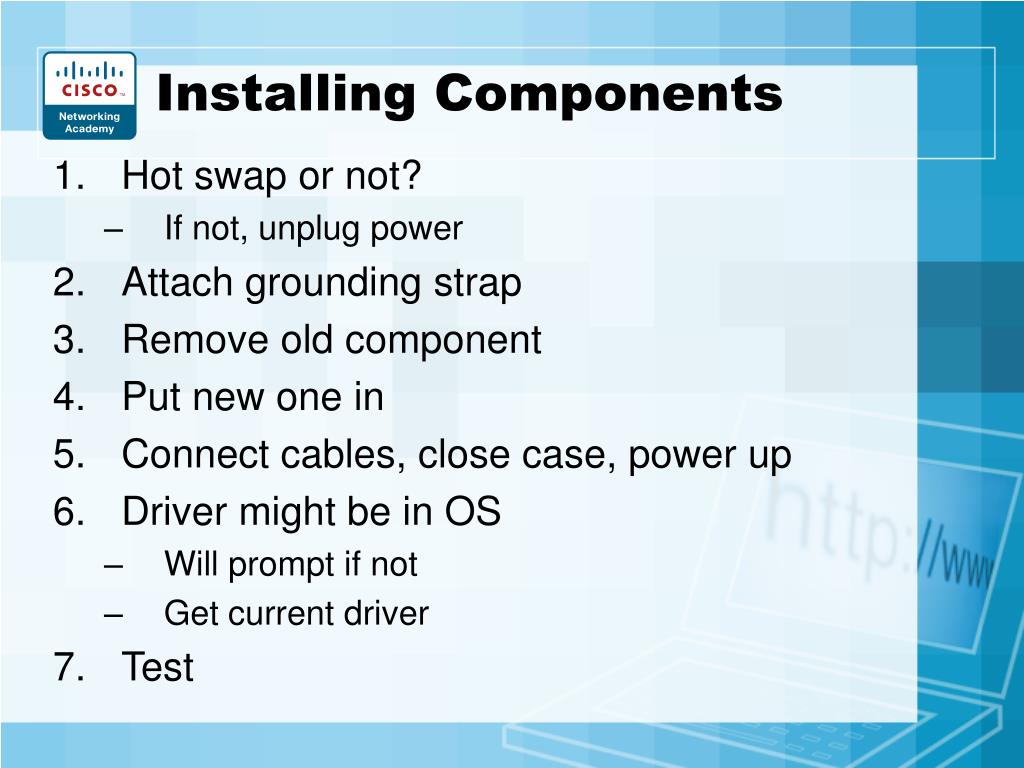 CISCO
Networking Academy

Installing Components

1. Hot swap or not?
– If not, unplug power
2. Attach grounding strap
3. Remove old component
4. Put new one in
5. Connect cables, close case, power up
6. Driver might be in OS
– Will prompt if not
– Get current driver
7. Test

http://www